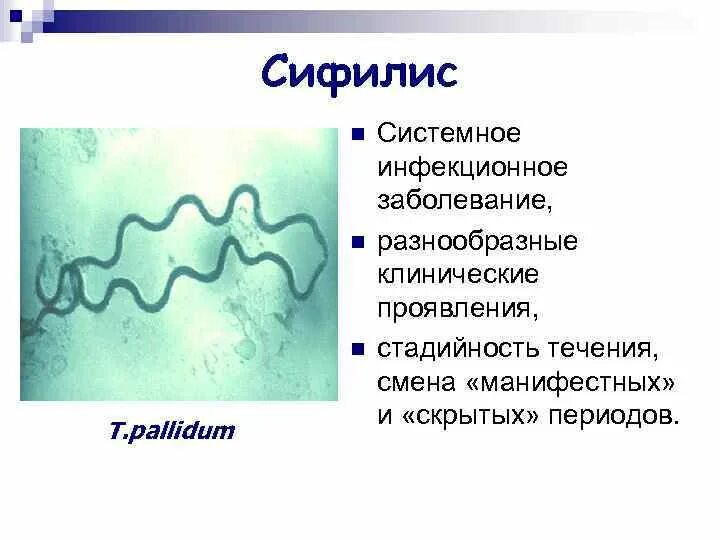 Сифилис

T.pallidum

Системное инфекционное заболевание,

разнообразные клинические проявления,

стадийность течения, смена «манифестных» и «скрытых» периодов.